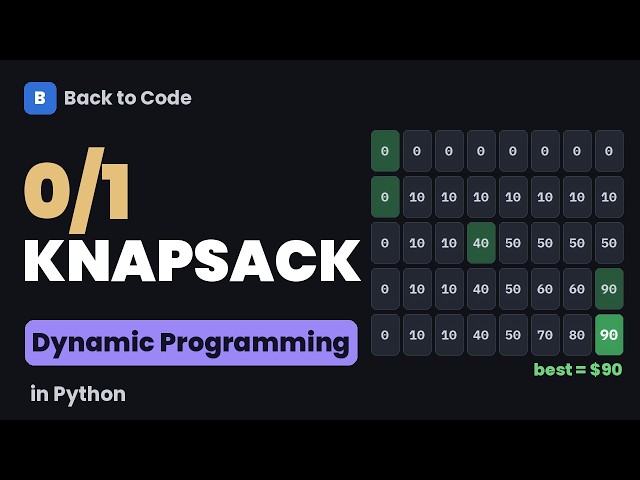 B Back to Code

0/1
KNAPSACK

Dynamic Programming

in Python

| 0 | 0 | 0 | 0 | 0 | 0 | 0 | 0 |
|---|---|---|---|---|---|---|---|
| 0 | 10 | 10 | 10 | 10 | 10 | 10 | 10 |
| 0 | 10 | 10 | 40 | 50 | 50 | 50 | 50 |
| 0 | 10 | 10 | 40 | 50 | 60 | 60 | 90 |
| 0 | 10 | 10 | 40 | 50 | 70 | 80 | 90 |

best = $90